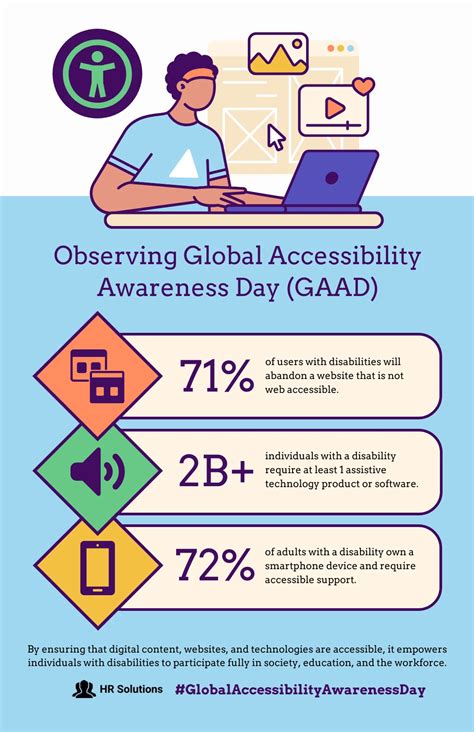 Observing Global Accessibility Awareness Day (GAAD)

71% of users with disabilities will abandon a website that is not web accessible.

2B+ individuals with a disability require at least 1 assistive technology product or software.

72% of adults with a disability own a smartphone device and require accessible support.

By ensuring that digital content, websites, and technologies are accessible, it empowers individuals with disabilities to participate fully in society, education, and the workforce.

HR Solutions #GlobalAccessibilityAwarenessDay